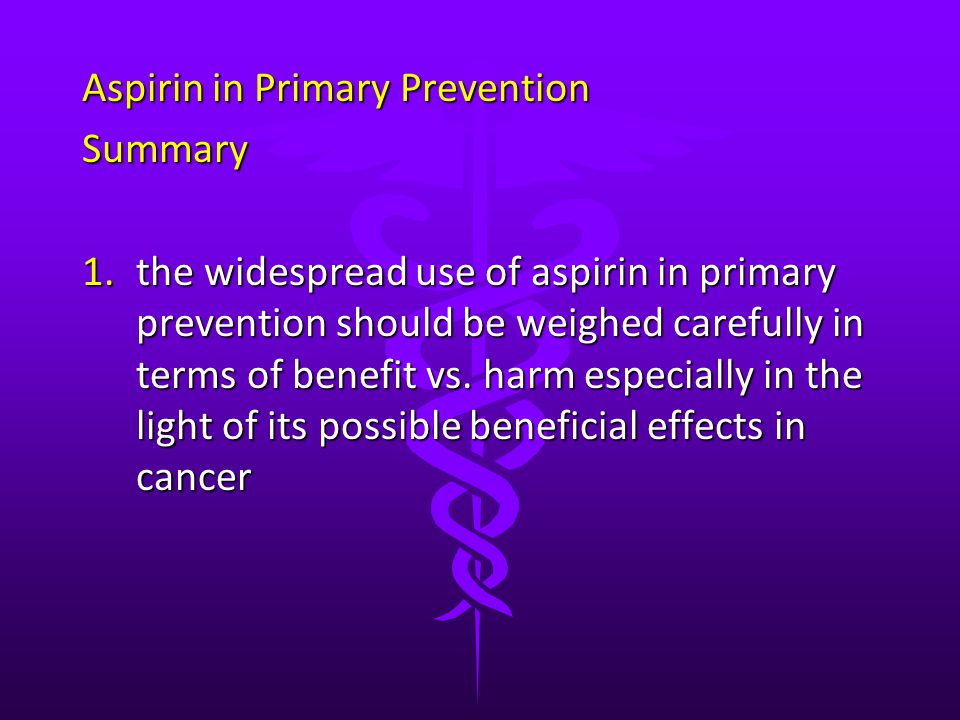 Aspirin in Primary Prevention
Summary

1. the widespread use of aspirin in primary prevention should be weighed carefully in terms of benefit vs. harm especially in the light of its possible beneficial effects in cancer